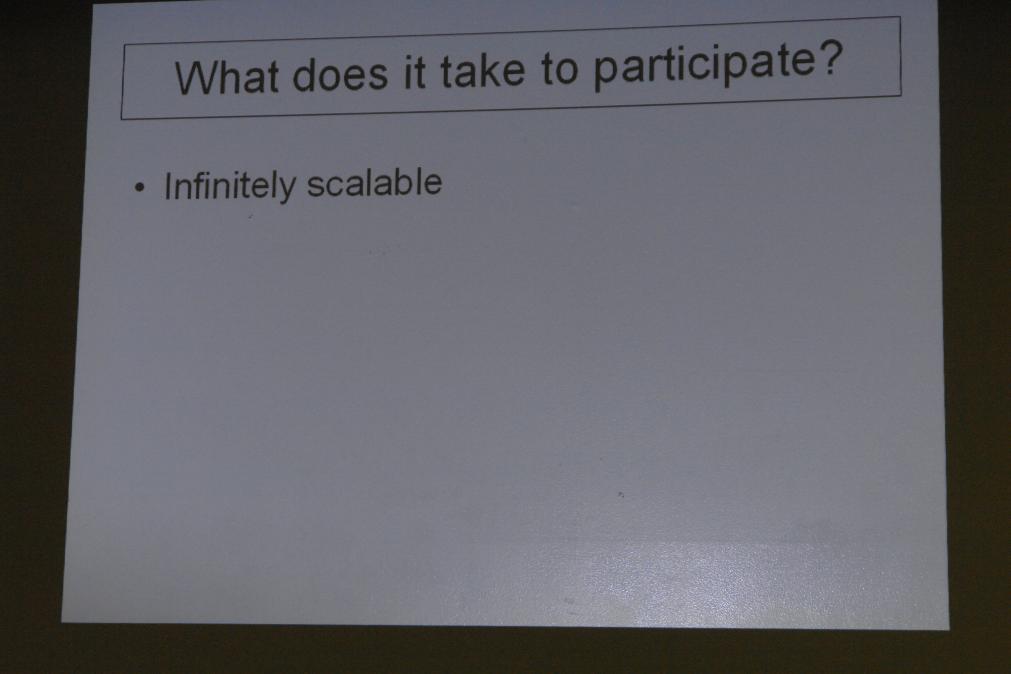 What does it take to participate?

• Infinitely scalable